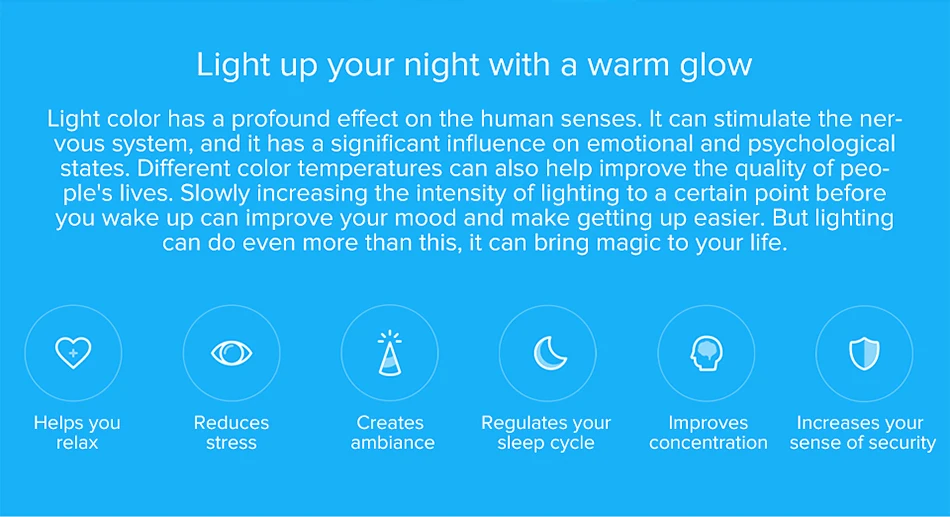 Light up your night with a warm glow

Light color has a profound effect on the human senses. It can stimulate the nervous system, and it has a significant influence on emotional and psychological states. Different color temperatures can also help improve the quality of people's lives. Slowly increasing the intensity of lighting to a certain point before you wake up can improve your mood and make getting up easier. But lighting can do even more than this, it can bring magic to your life.

Helps you relax

Reduces stress

Creates ambiance

Regulates your sleep cycle

Improves concentration

Increases your sense of security